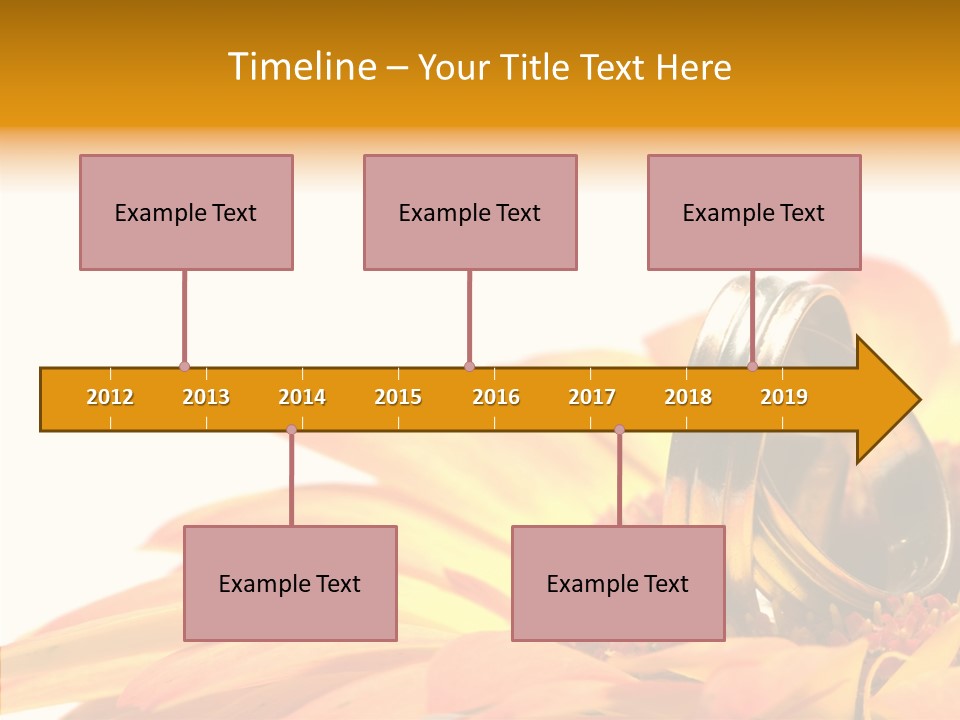 Timeline – Your Title Text Here

Example Text

Example Text

Example Text

2012 2013 2014 2015 2016 2017 2018 2019

Example Text

Example Text